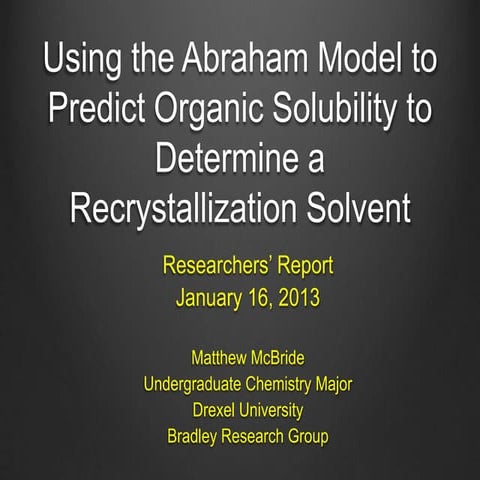 Using the Abraham Model to Predict Organic Solubility to Determine a Recrystallization Solvent

Researchers' Report
January 16, 2013

Matthew McBride
Undergraduate Chemistry Major
Drexel University
Bradley Research Group